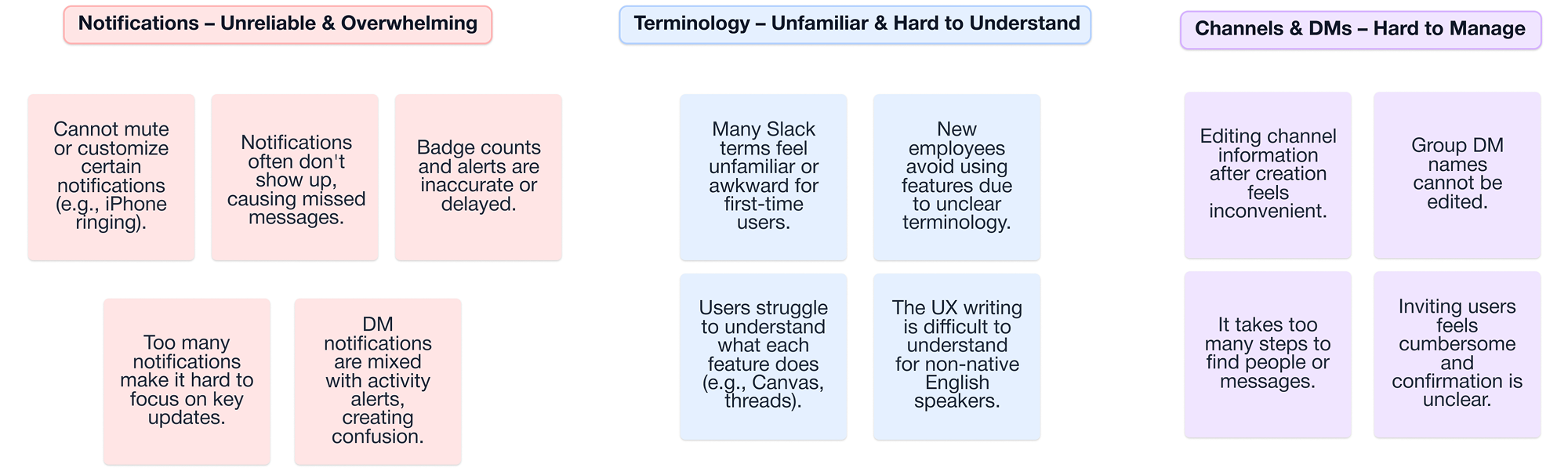 Notifications – Unreliable & Overwhelming

Cannot mute or customize certain notifications (e.g., iPhone ringing).

Notifications often don't show up, causing missed messages.

Badge counts and alerts are inaccurate or delayed.

Too many notifications make it hard to focus on key updates.

DM notifications are mixed with activity alerts, creating confusion.

Terminology – Unfamiliar & Hard to Understand

Many Slack terms feel unfamiliar or awkward for first-time users.

New employees avoid using features due to unclear terminology.

Users struggle to understand what each feature does (e.g., Canvas, threads).

The UX writing is difficult to understand for non-native English speakers.

Channels & DMs – Hard to Manage

Editing channel information after creation feels inconvenient.

Group DM names cannot be edited.

It takes too many steps to find people or messages.

Inviting users feels cumbersome and confirmation is unclear.